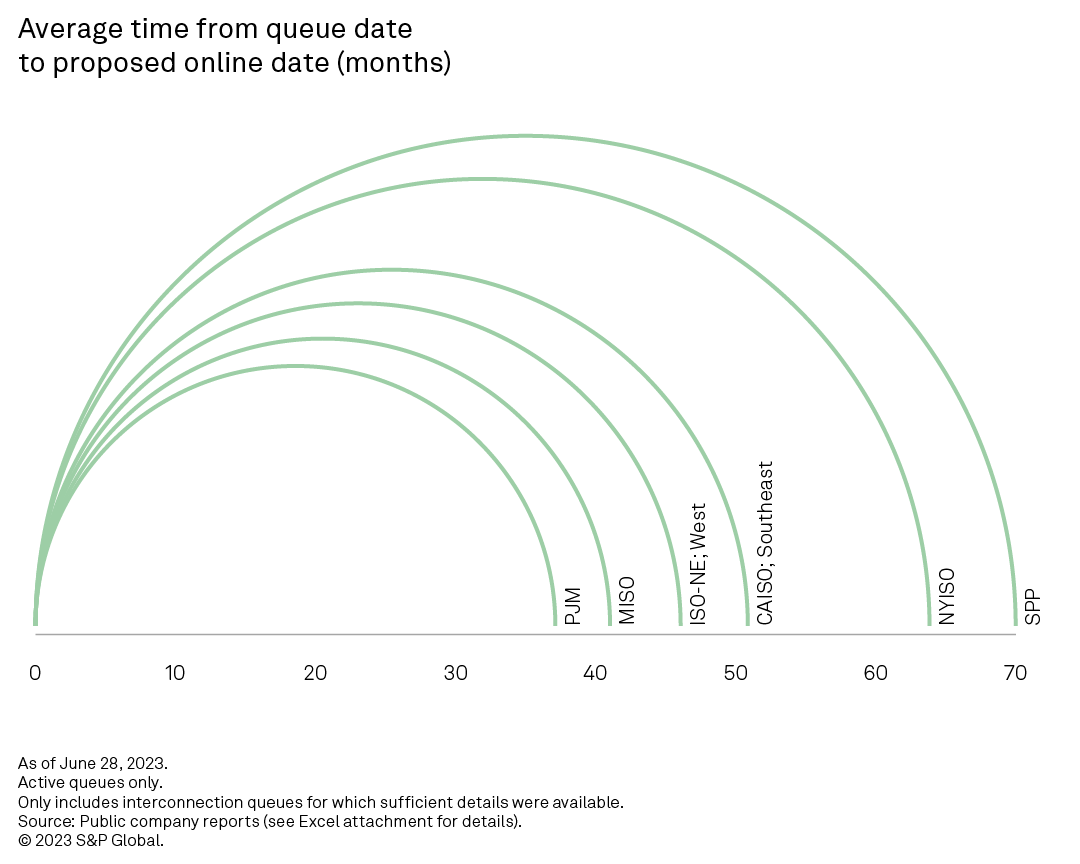 Average time from queue date to proposed online date (months)

PJM
MISO
ISO-NE; West
CAISO; Southeast
NYISO
SPP

0
10
20
30
40
50
60
70

As of June 28, 2023.
Active queues only.
Only includes interconnection queues for which sufficient details were available.
Source: Public company reports (see Excel attachment for details).
© 2023 S&P Global.